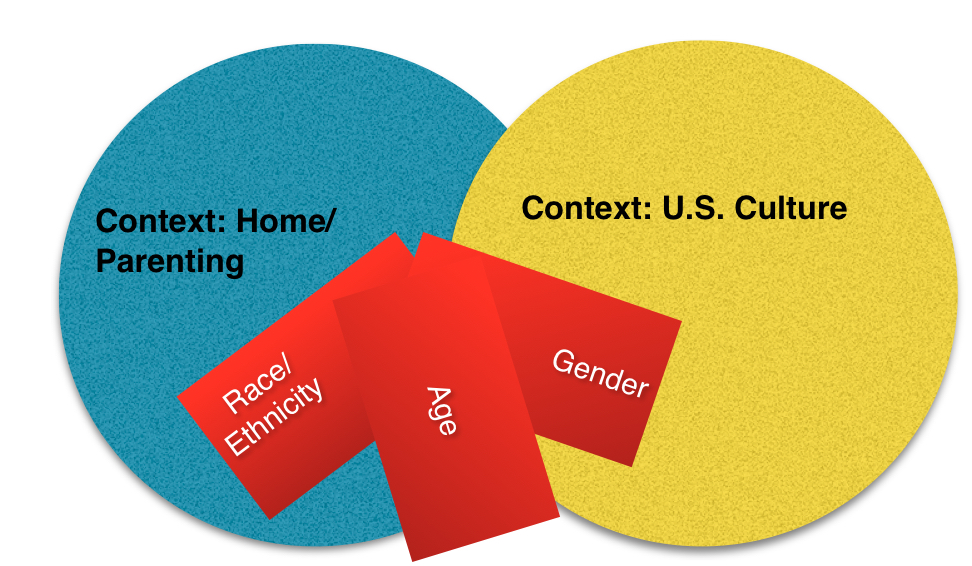 Context: Home/ Parenting

Context: U.S. Culture

Race/ Ethnicity

Age

Gender